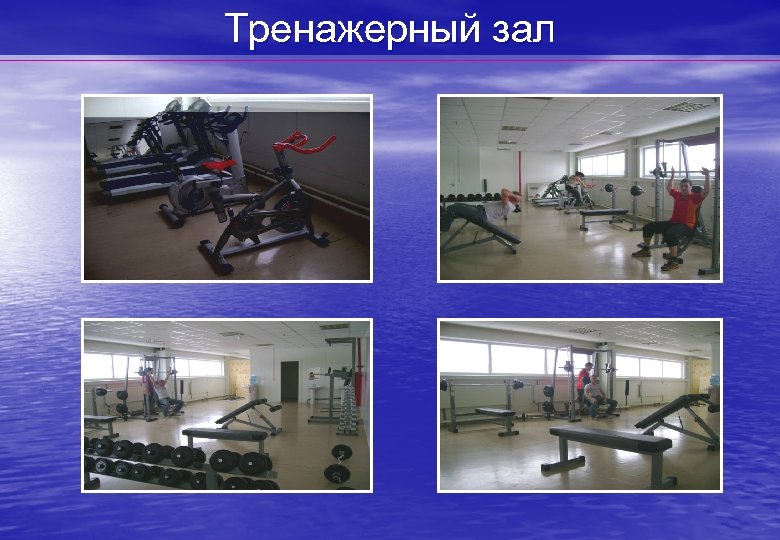 Тренажерный зал